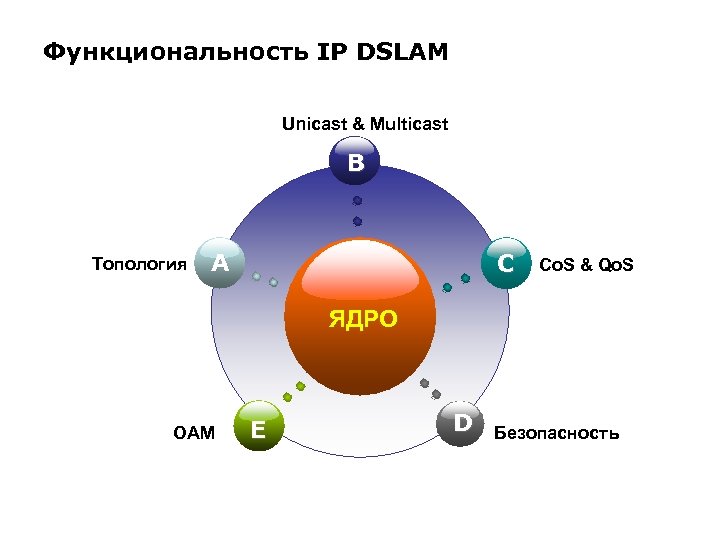 Функциональность IP DSLAM

Unicast & Multicast

B

Топология A

C CoS & QoS

ЯДРО

OAM E

D Безопасность